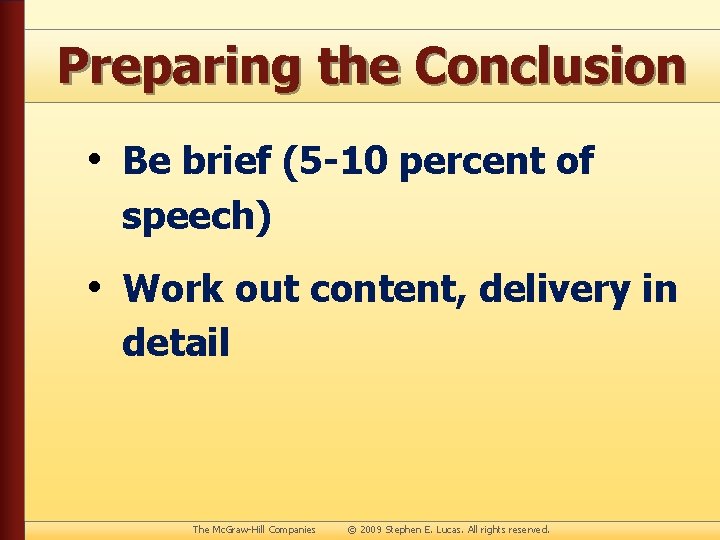 Preparing the Conclusion

• Be brief (5-10 percent of speech)

• Work out content, delivery in detail

The McGraw-Hill Companies © 2009 Stephen E. Lucas. All rights reserved.